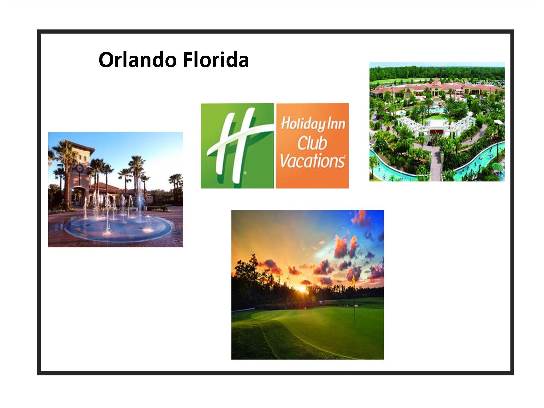 Orlando Florida

H

Holiday Inn
Club
Vacations